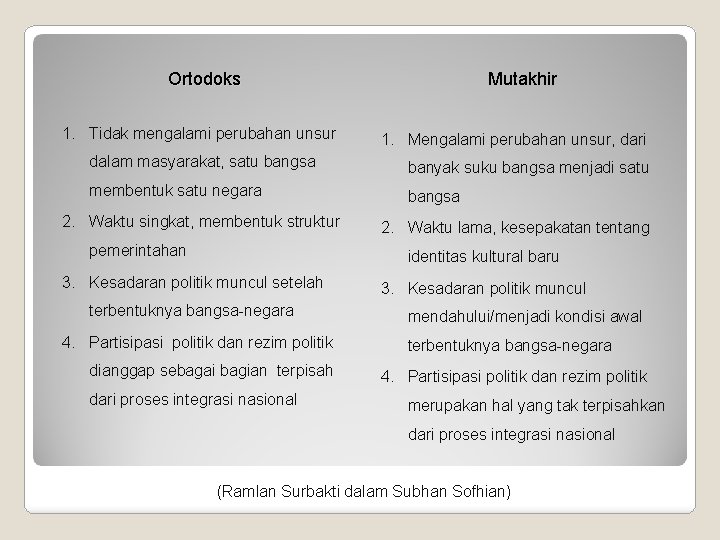 Ortodoks

1. Tidak mengalami perubahan unsur dalam masyarakat, satu bangsa membentuk satu negara
2. Waktu singkat, membentuk struktur pemerintahan
3. Kesadaran politik muncul setelah terbentuknya bangsa-negara
4. Partisipasi politik dan rezim politik dianggap sebagai bagian terpisah dari proses integrasi nasional

Mutakhir

1. Mengalami perubahan unsur, dari banyak suku bangsa menjadi satu bangsa
2. Waktu lama, kesepakatan tentang identitas kultural baru
3. Kesadaran politik muncul mendahului/menjadi kondisi awal terbentuknya bangsa-negara
4. Partisipasi politik dan rezim politik merupakan hal yang tak terpisahkan dari proses integrasi nasional

(Ramlan Surbakti dalam Subhan Sofhian)